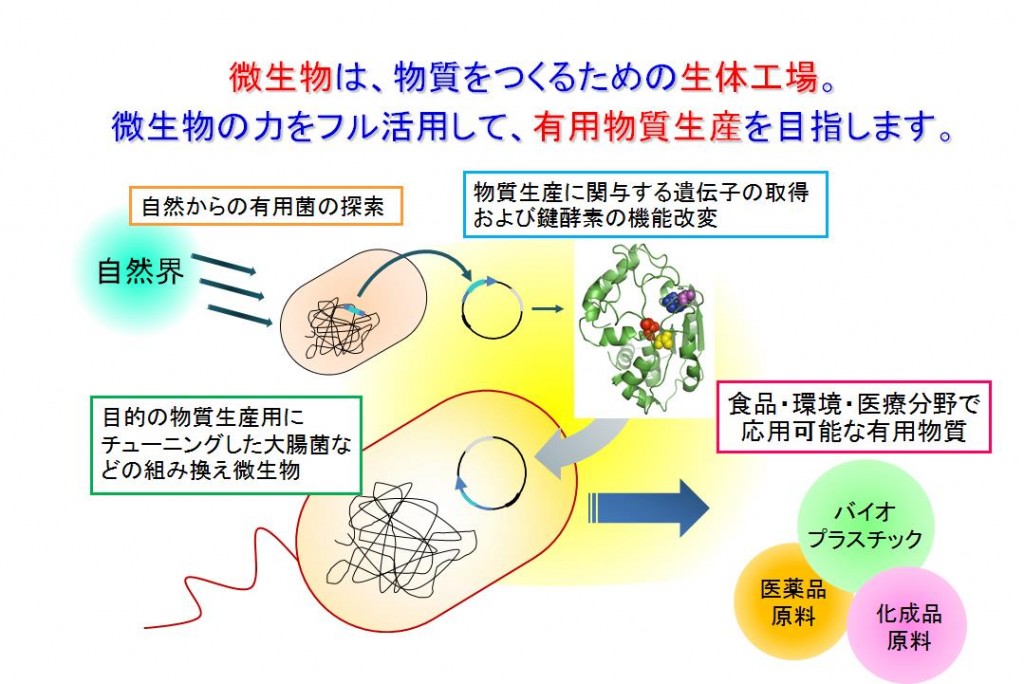 微生物は、物質をつくるための生体工場。
微生物の力をフル活用して、有用物質生産を目指します。

自然からの有用菌の探索

物質生産に関与する遺伝子の取得および鍵酵素の機能改変

自然界

目的の物質生産用にチューニングした大腸菌などの組み換え微生物

食品・環境・医療分野で応用可能な有用物質

バイオプラスチック

医薬品原料

化成品原料